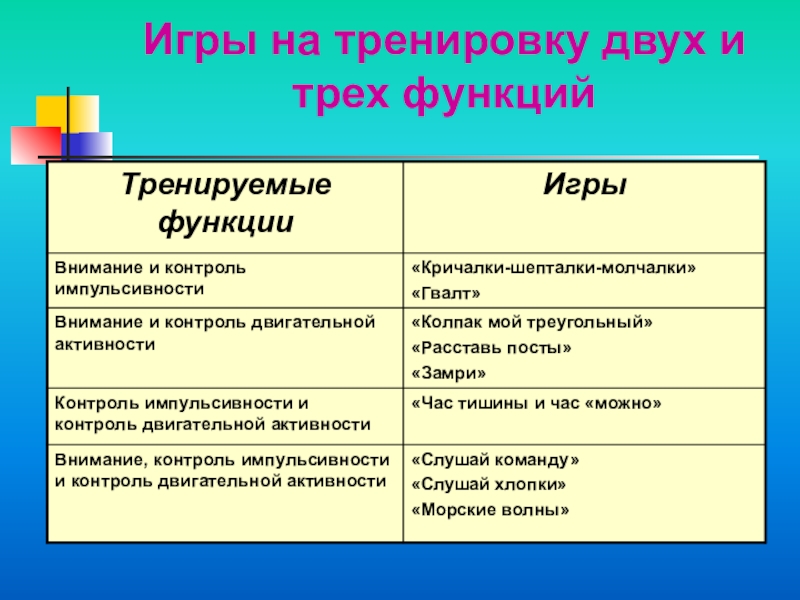 Игры на тренировку двух и трех функций

| Тренируемые функции | Игры |
|---|---|
| Внимание и контроль импульсивности | «Кричалки-шепталки-молчалки» «Гвалт» |
| Внимание и контроль двигательной активности | «Колпак мой треугольный» «Расставь посты» «Замри» |
| Контроль импульсивности и контроль двигательной активности | «Час тишины и час «можно» |
| Внимание, контроль импульсивности и контроль двигательной активности | «Слушай команду» «Слушай хлопки» «Морские волны» |